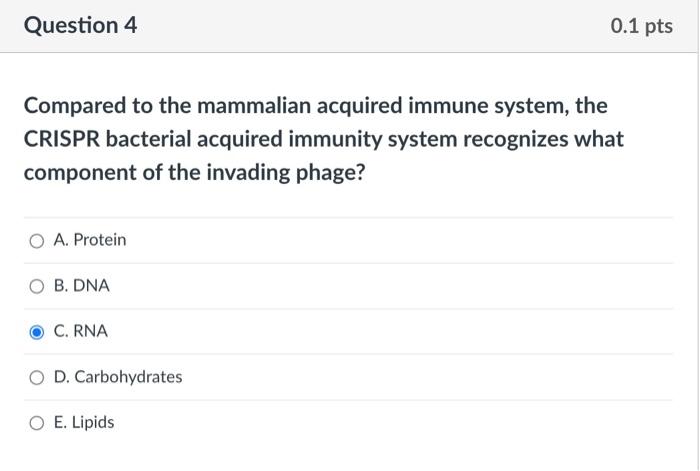 Question 4

0.1 pts

Compared to the mammalian acquired immune system, the CRISPR bacterial acquired immunity system recognizes what component of the invading phage?

A. Protein

B. DNA

C. RNA

D. Carbohydrates

E. Lipids